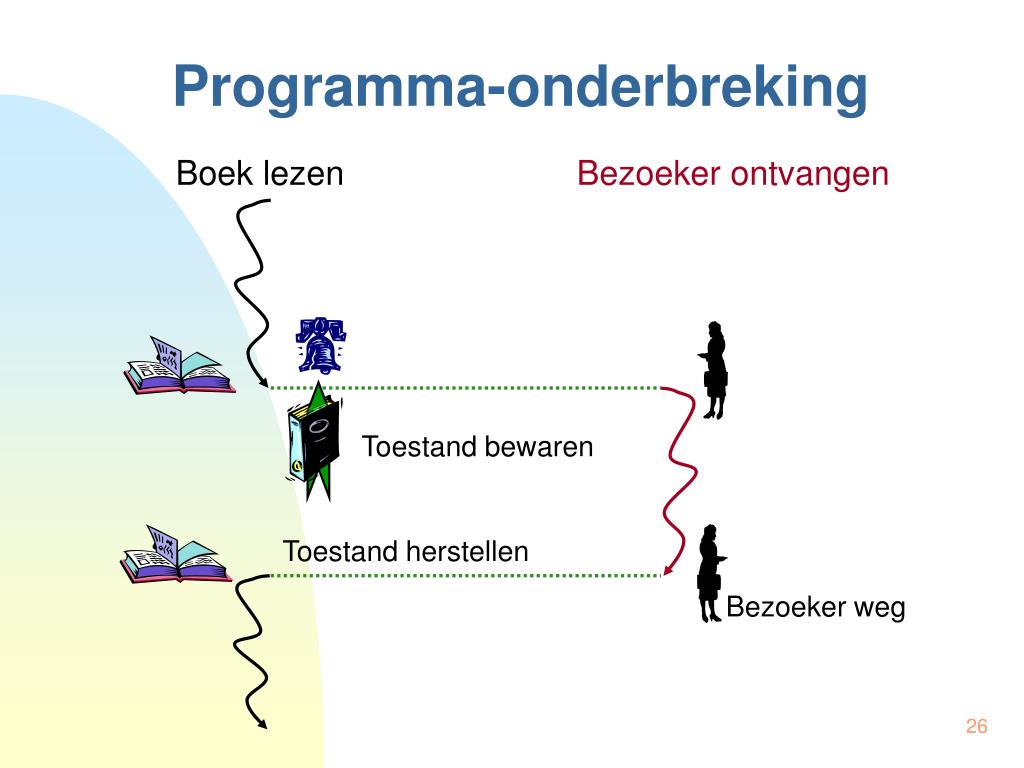 Programma-onderbreking

Boek lezen

Bezoeker ontvangen

Toestand bewaren

Toestand herstellen

Bezoeker weg

26